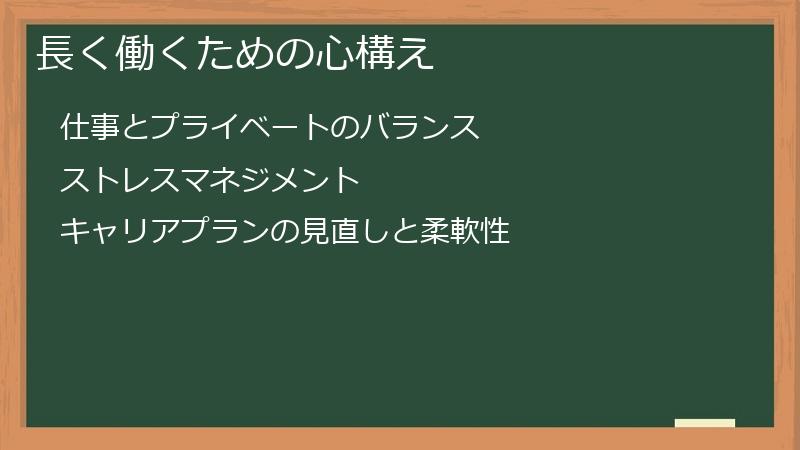 長く働くための心構え

仕事とプライベートのバランス

ストレスマネジメント

キャリアプランの見直しと柔軟性